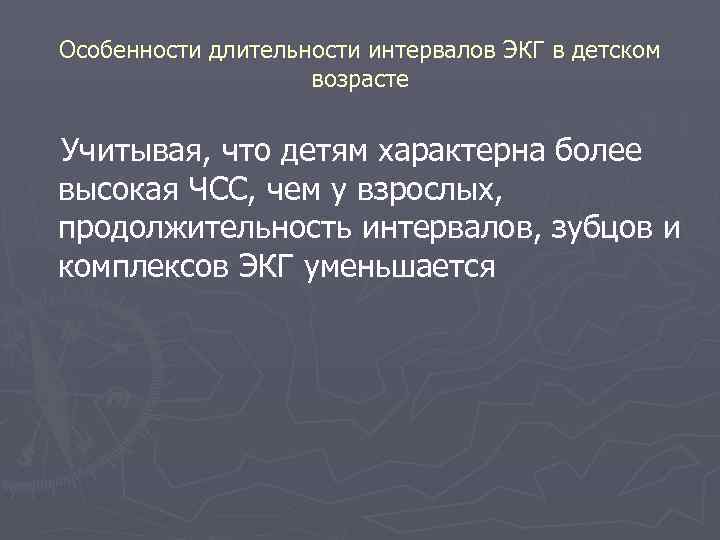 Особенности длительности интервалов ЭКГ в детском возрасте

Учитывая, что детям характерна более высокая ЧСС, чем у взрослых, продолжительность интервалов, зубцов и комплексов ЭКГ уменьшается